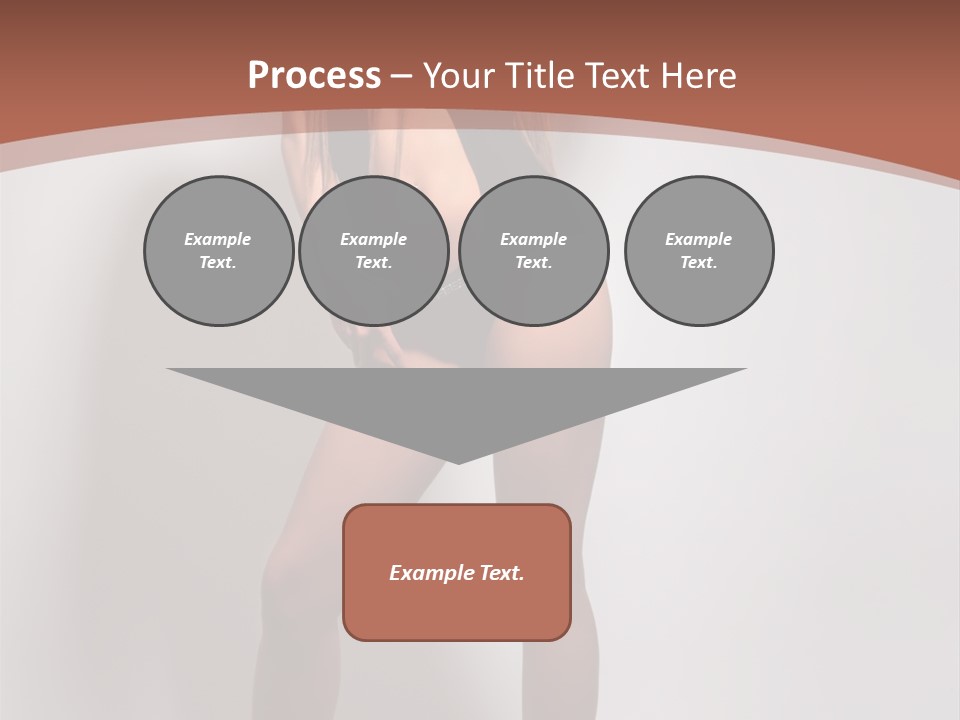 Process – Your Title Text Here

Example Text.

Example Text.

Example Text.

Example Text.

Example Text.